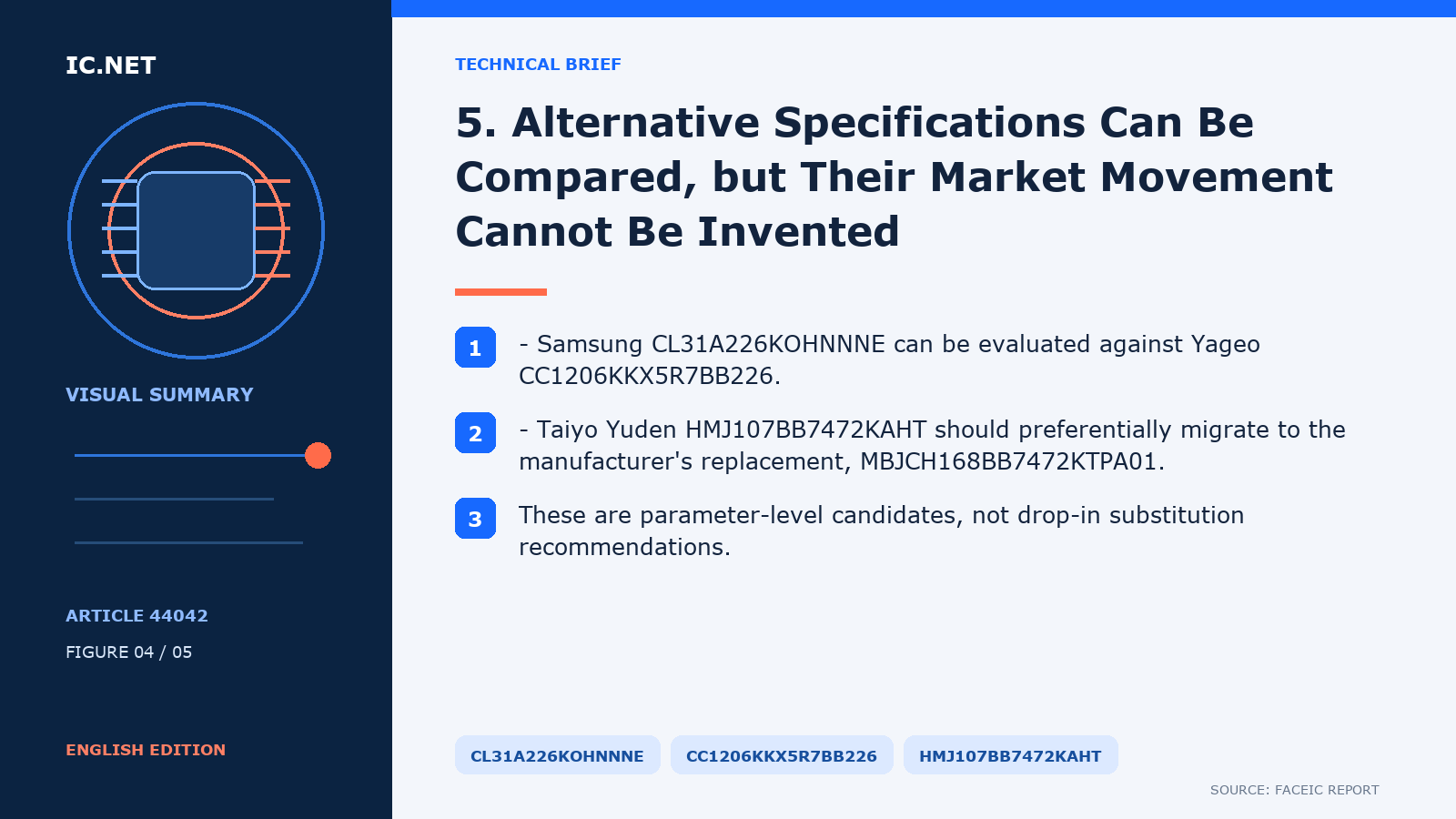 IC.NET

VISUAL SUMMARY

ARTICLE 44042

FIGURE 04 / 05

ENGLISH EDITION

TECHNICAL BRIEF

5. Alternative Specifications Can Be Compared, but Their Market Movement Cannot Be Invented

1 - Samsung CL31A226KOHNNNE can be evaluated against Yageo CC1206KKX5R7BB226.

2 - Taiyo Yuden HMJ107BB7472KAHT should preferentially migrate to the manufacturer's replacement, MBJCH168BB7472KTPA01.

3 These are parameter-level candidates, not drop-in substitution recommendations.

CL31A226KOHNNNE

CC1206KKX5R7BB226

HMJ107BB7472KAHT

SOURCE: FACEIC REPORT